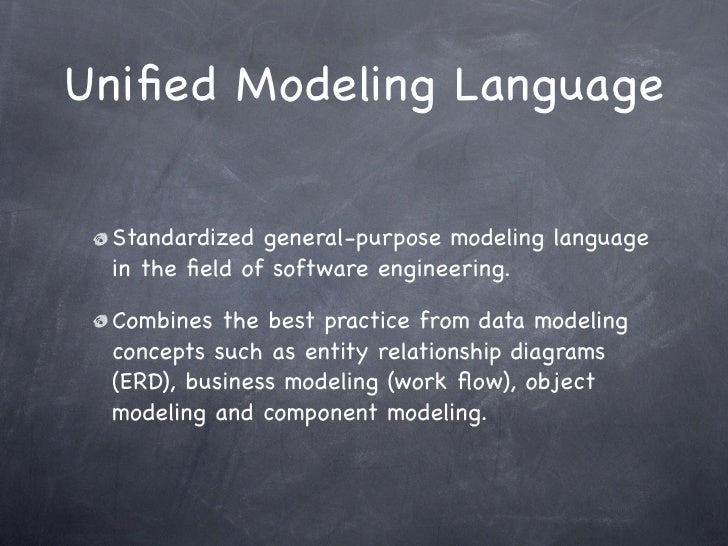 Unified Modeling Language

Standardized general-purpose modeling language in the field of software engineering.

Combines the best practice from data modeling concepts such as entity relationship diagrams (ERD), business modeling (work flow), object modeling and component modeling.